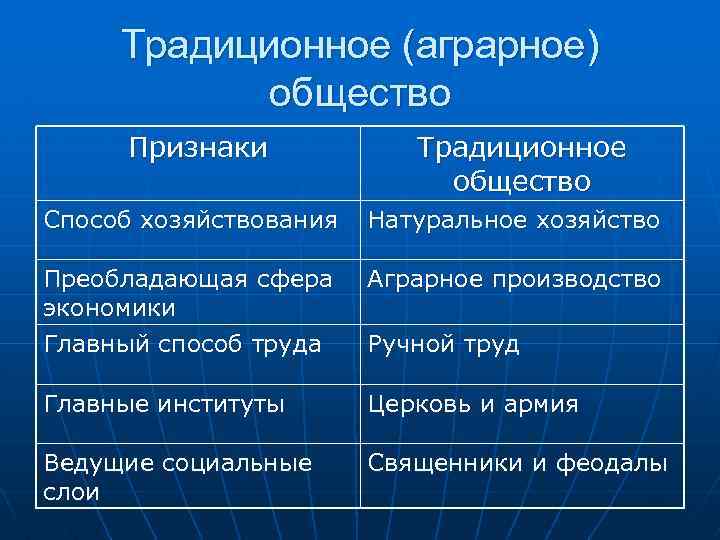 Традиционное (аграрное) общество

| Признаки | Традиционное общество |
|---|---|
| Способ хозяйствования | Натуральное хозяйство |
| Преобладающая сфера экономики | Аграрное производство |
| Главный способ труда | Ручной труд |
| Главные институты | Церковь и армия |
| Ведущие социальные слои | Священники и феодалы |